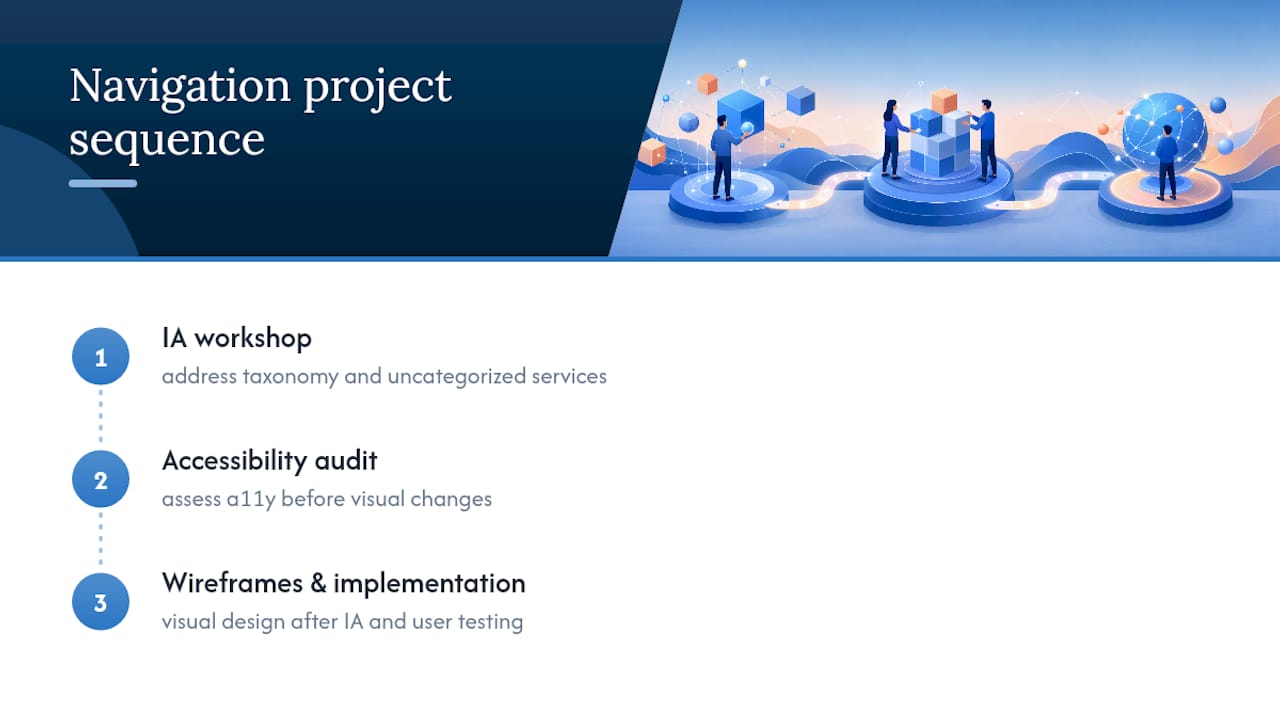 Navigation project sequence

1
IA workshop
address taxonomy and uncategorized services

2
Accessibility audit
assess a11y before visual changes

3
Wireframes & implementation
visual design after IA and user testing